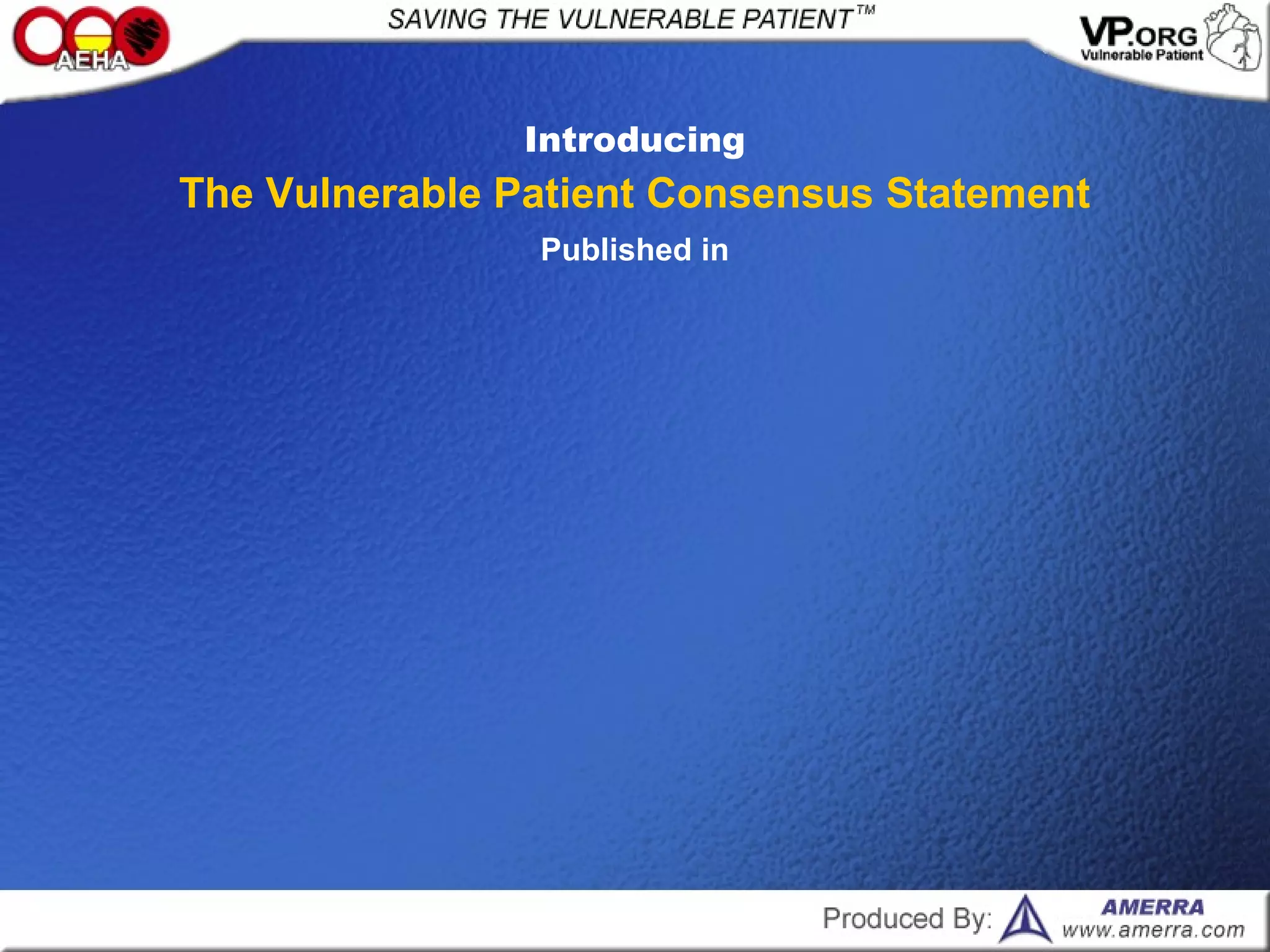 AEHA

SAVING THE VULNERABLE PATIENT™

VP.ORG
Vulnerable Patient

Introducing

The Vulnerable Patient Consensus Statement

Published in

Produced By: AMERRA
www.amerra.com